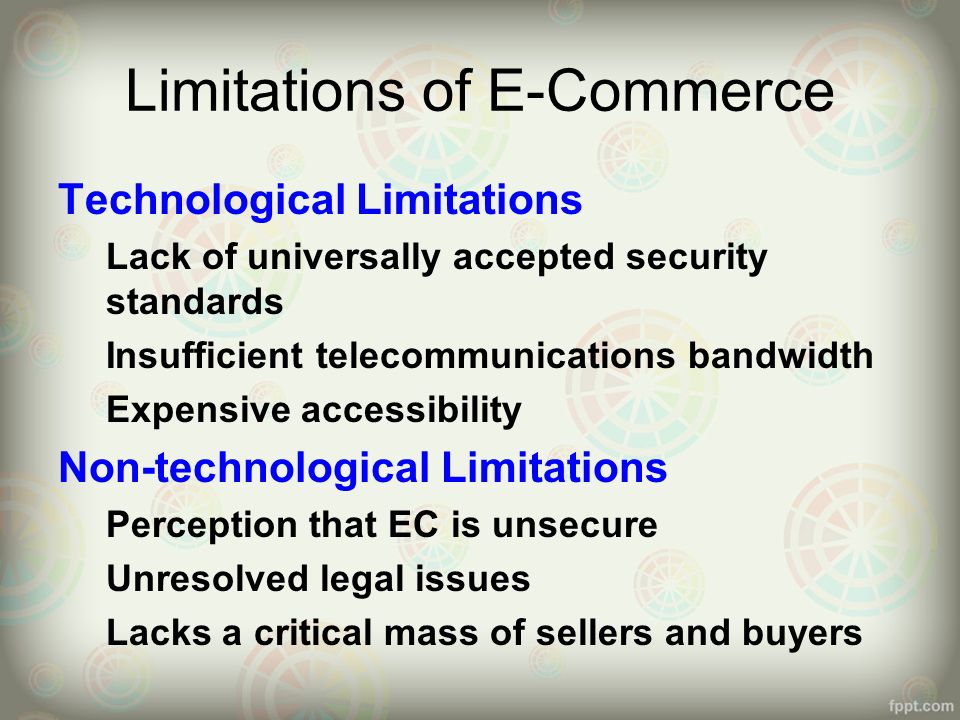 Limitations of E-Commerce

Technological Limitations

Lack of universally accepted security standards

Insufficient telecommunications bandwidth

Expensive accessibility

Non-technological Limitations

Perception that EC is unsecure

Unresolved legal issues

Lacks a critical mass of sellers and buyers

fppt.com